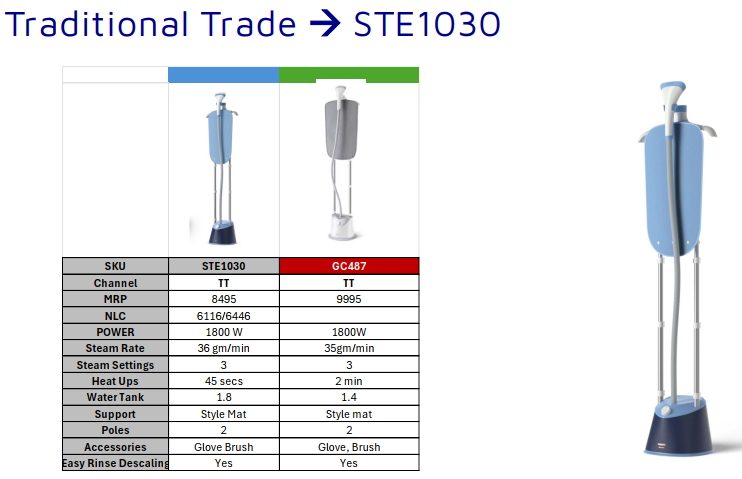 Traditional Trade → STE1030

| SKU | STE1030 | GC487 |
|---|---|---|
| Channel | TT | TT |
| MRP | 8495 | 9995 |
| NLC | 6116/6446 | |
| POWER | 1800 W | 1800W |
| Steam Rate | 36 gm/min | 35gm/min |
| Steam Settings | 3 | 3 |
| Heat Ups | 45 secs | 2 min |
| Water Tank | 1.8 | 1.4 |
| Support | Style Mat | Style mat |
| Poles | 2 | 2 |
| Accessories | Glove Brush | Glove, Brush |
| Easy Rinse Descaling | Yes | Yes |